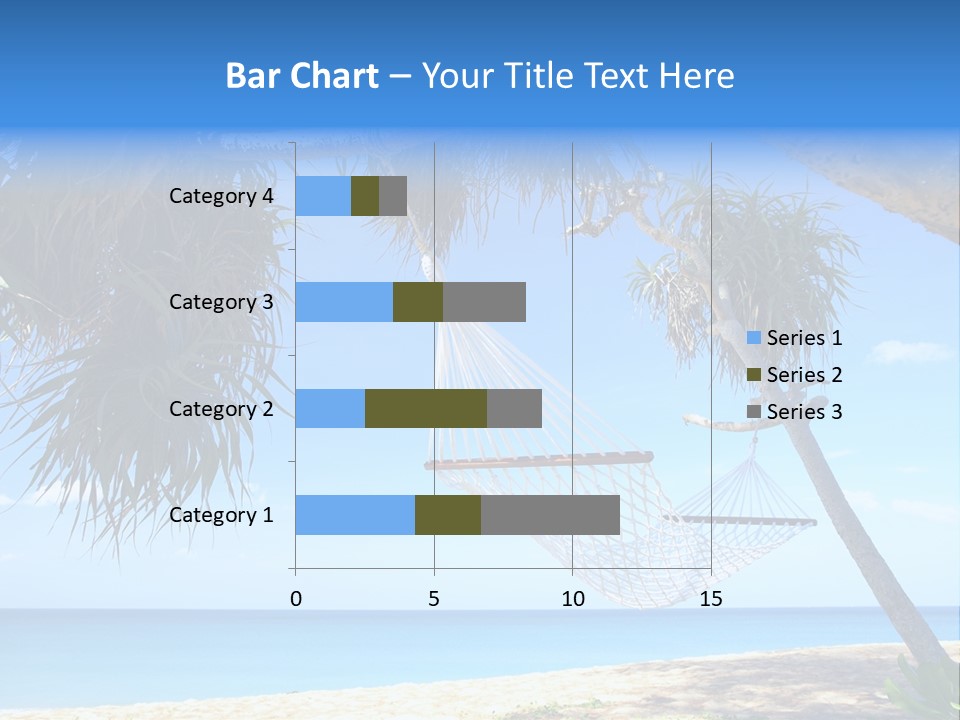 Bar Chart – Your Title Text Here

Category 4
Category 3
Category 2
Category 1

0
5
10
15

Series 1
Series 2
Series 3